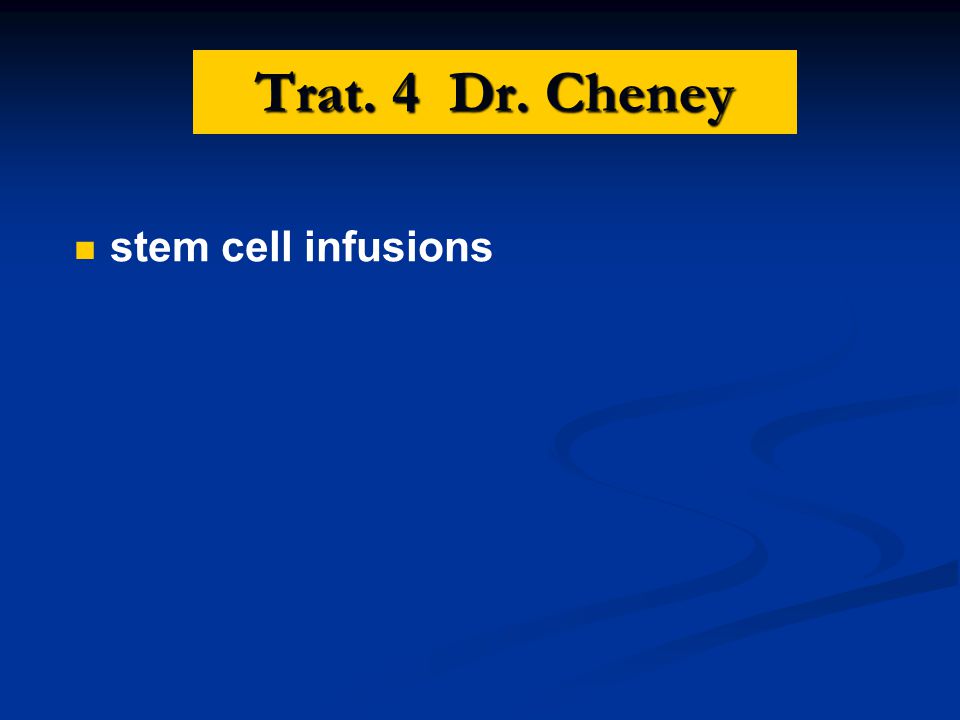 Trat. 4 Dr. Cheney

stem cell infusions